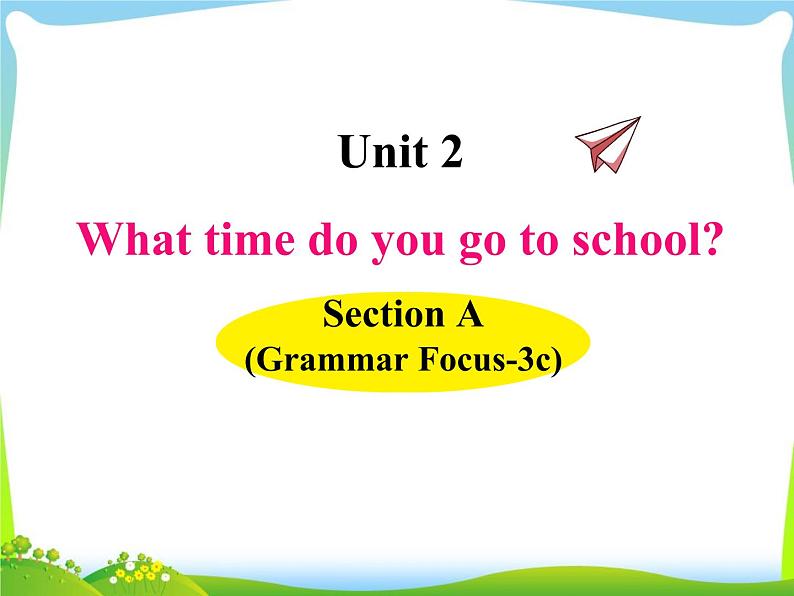 Unit 2

What time do you go to school?

Section A
(Grammar Focus-3c)